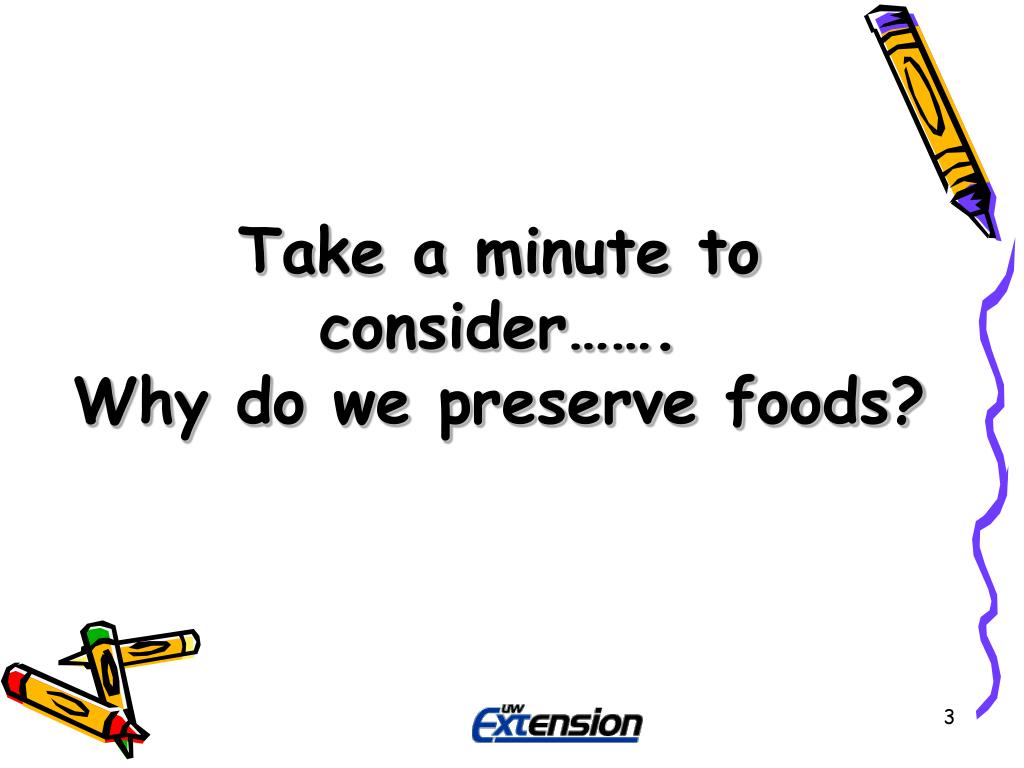 Take a minute to consider…….
Why do we preserve foods?

UW Extension

3